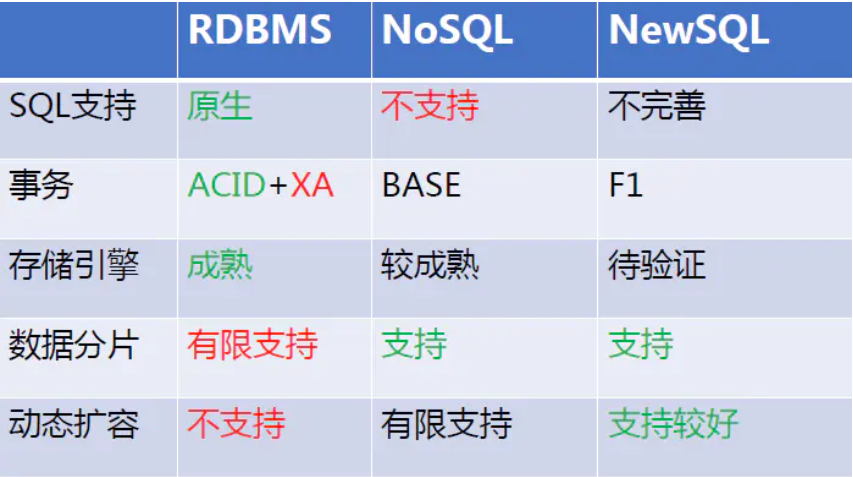 |  | RDBMS | NoSQL | NewSQL |
|---|---|---|---|
| SQL支持 | 原生 | 不支持 | 不完善 |
| 事务 | ACID+XA | BASE | F1 |
| 存储引擎 | 成熟 | 较成熟 | 待验证 |
| 数据分片 | 有限支持 | 支持 | 支持 |
| 动态扩容 | 不支持 | 有限支持 | 支持较好 |